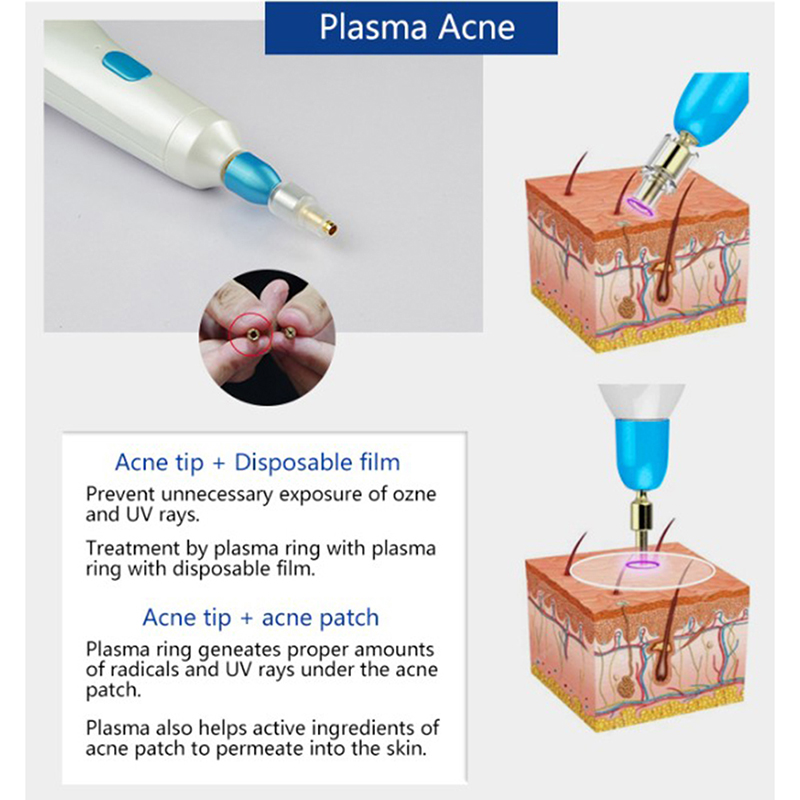 Plasma Acne

Acne tip + Disposable film

Prevent unnecessary exposure of ozne and UV rays.

Treatment by plasma ring with plasma ring with disposable film.

Acne tip + acne patch

Plasma ring geneates proper amounts of radicals and UV rays under the acne patch.

Plasma also helps active ingredients of acne patch to permeate into the skin.